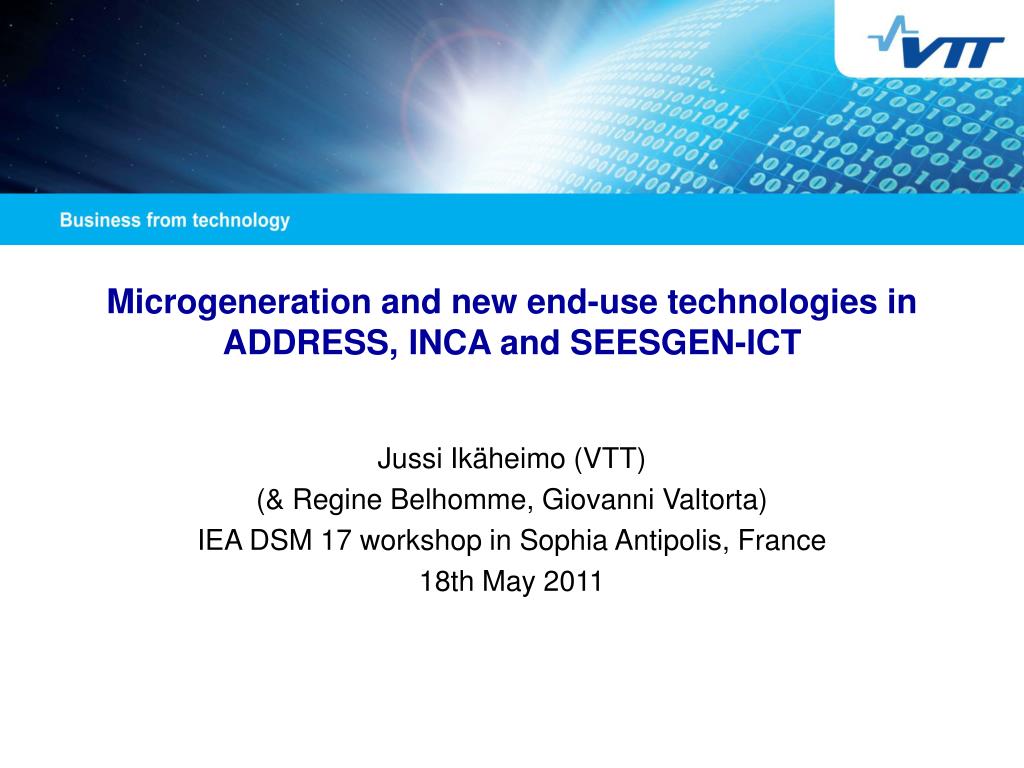 VTT

Business from technology

Microgeneration and new end-use technologies in ADDRESS, INCA and SEESGEN-ICT

Jussi Ikäheimo (VTT)
(& Regine Belhomme, Giovanni Valtorta)
IEA DSM 17 workshop in Sophia Antipolis, France
18th May 2011